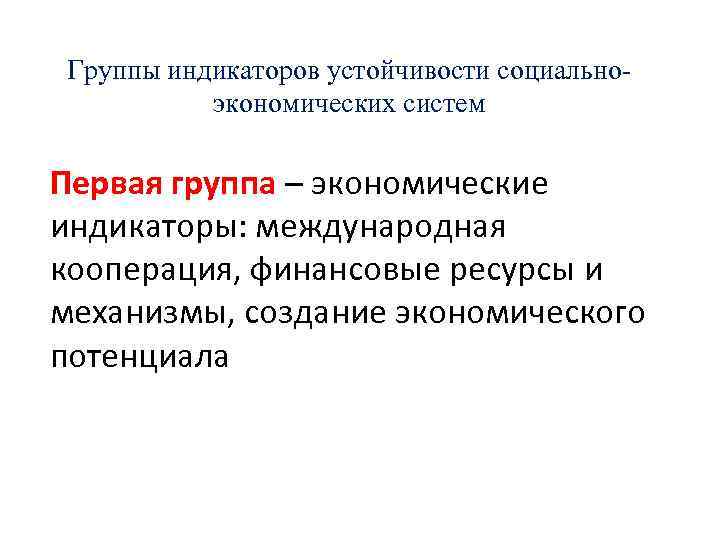 Группы индикаторов устойчивости социально-экономических систем

Первая группа – экономические индикаторы: международная кооперация, финансовые ресурсы и механизмы, создание экономического потенциала